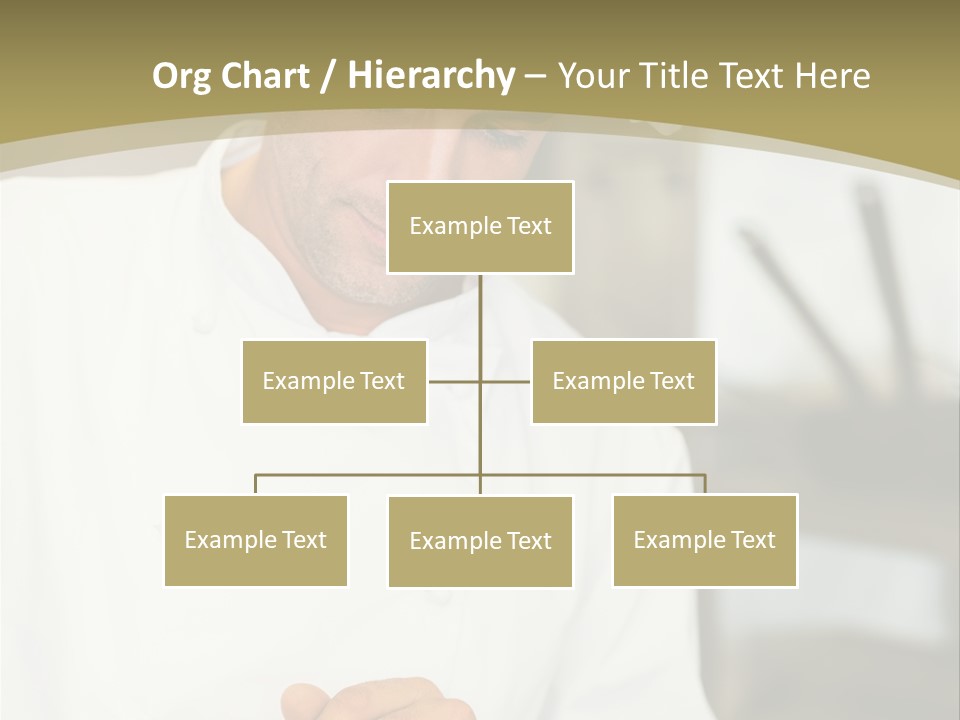 Org Chart / Hierarchy – Your Title Text Here

Example Text

Example Text

Example Text

Example Text

Example Text

Example Text